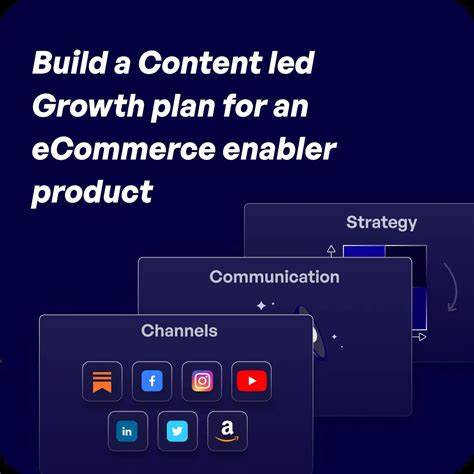 Build a Content led Growth plan for an eCommerce enabler product

Strategy

Communication

Channels

f

in

a